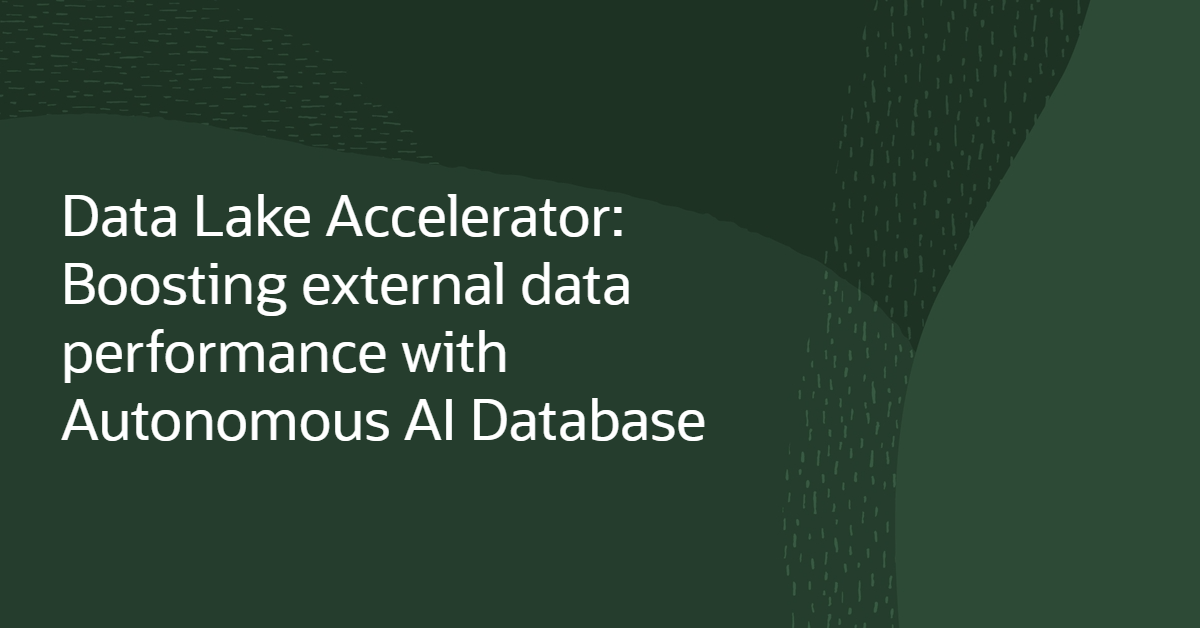 Data Lake Accelerator: Boosting external data performance with Autonomous AI Database